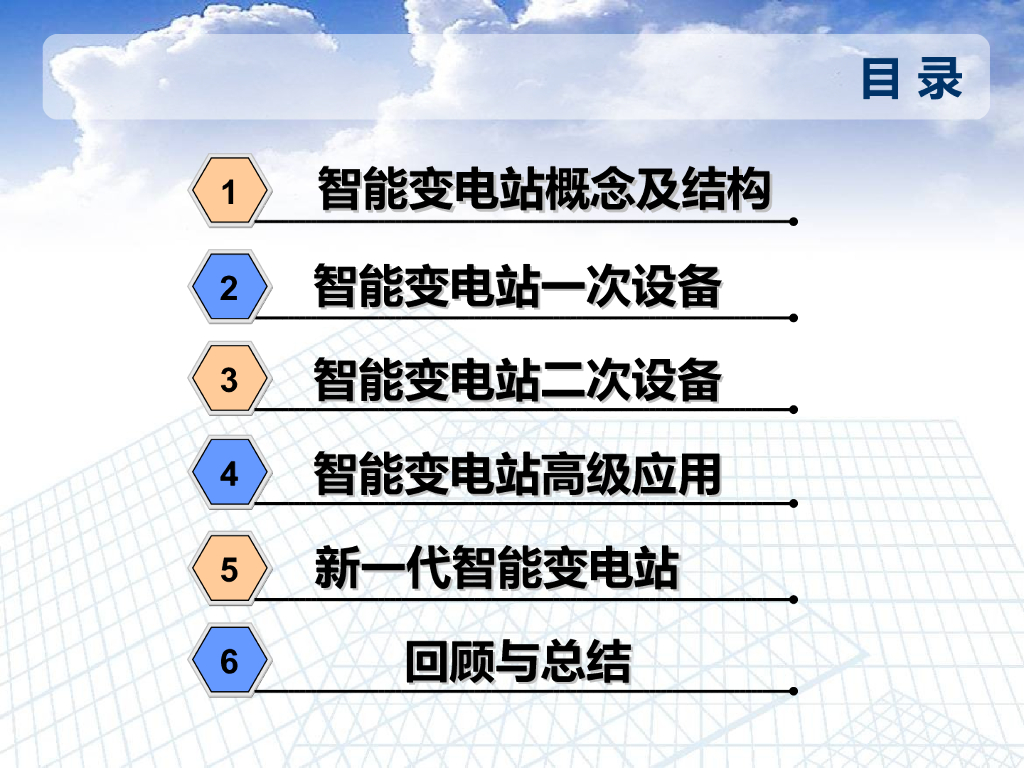 目 录

1 智能变电站概念及结构

2 智能变电站一次设备

3 智能变电站二次设备

4 智能变电站高级应用

5 新一代智能变电站

6 回顾与总结